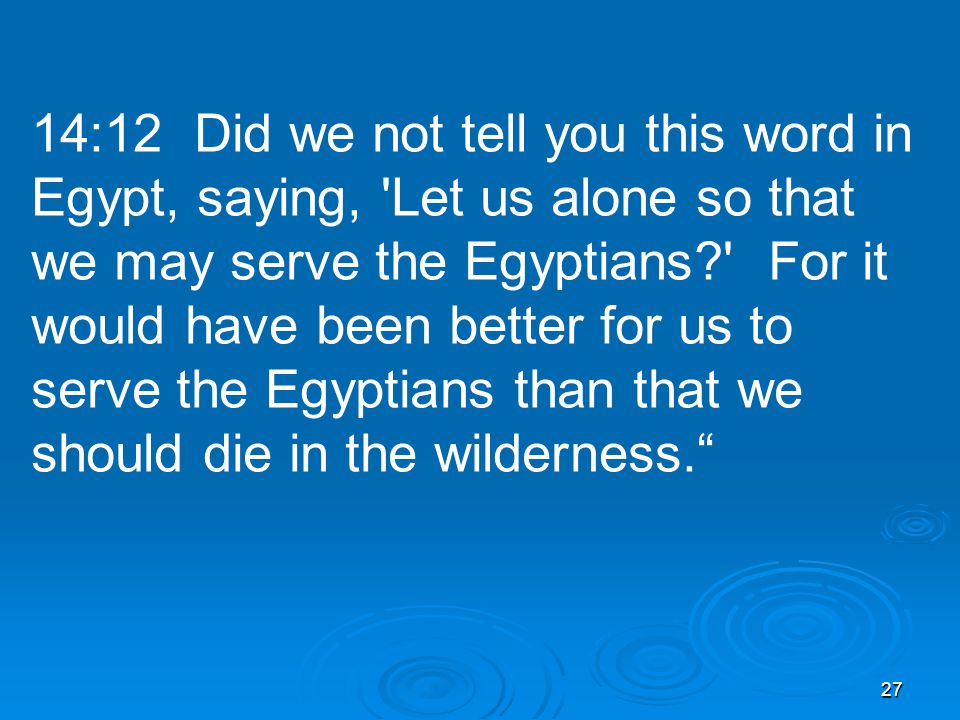 14:12 Did we not tell you this word in Egypt, saying, 'Let us alone so that we may serve the Egyptians?' For it would have been better for us to serve the Egyptians than that we should die in the wilderness.“

27